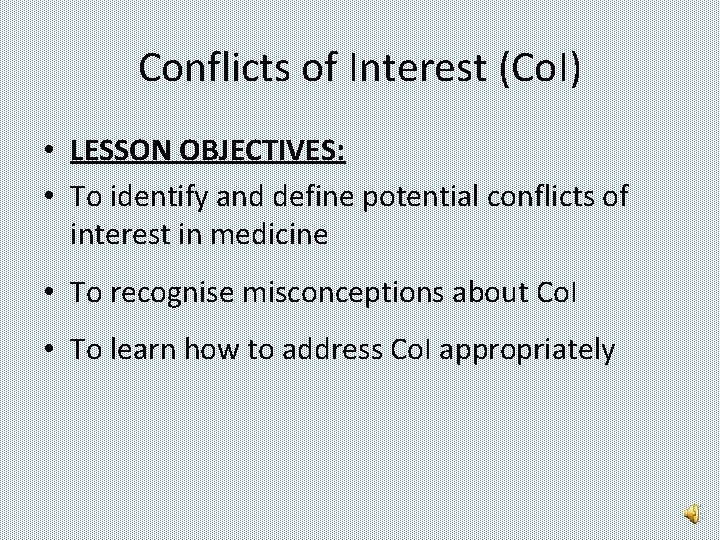 Conflicts of Interest (CoI)

• LESSON OBJECTIVES:
• To identify and define potential conflicts of interest in medicine
• To recognise misconceptions about CoI
• To learn how to address CoI appropriately